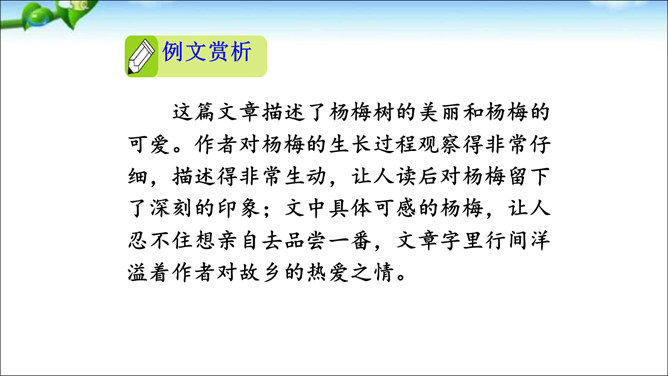 例文赏析

这篇文章描述了杨梅树的美丽和杨梅的可爱。作者对杨梅的生长过程观察得非常仔细，描述得非常生动，让人读后对杨梅留下了深刻的印象；文中具体可感的杨梅，让人忍不住想亲自去品尝一番，文章字里行间洋溢着作者对故乡的热爱之情。